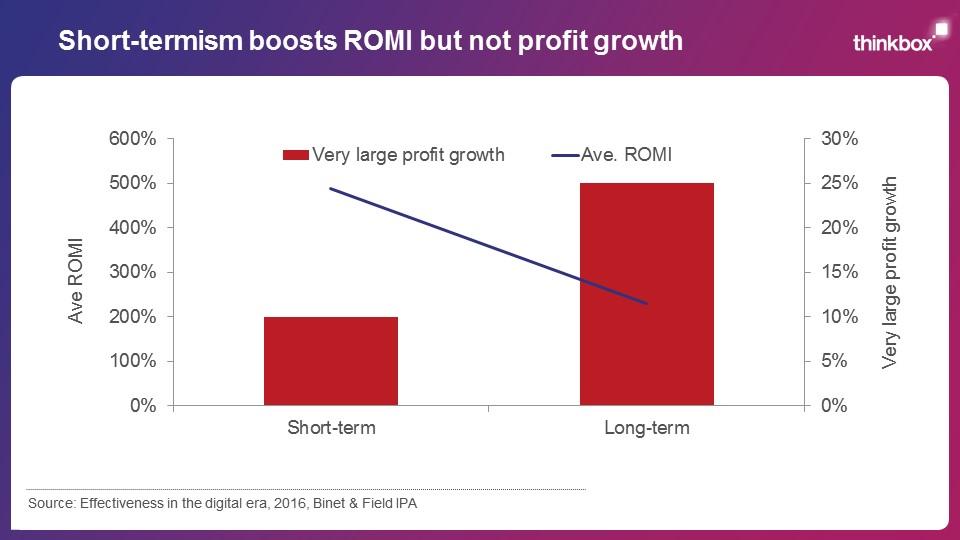 Short-termism boosts ROMI but not profit growth

thinkbox

Very large profit growth
Ave. ROMI

Ave ROMI

600%
500%
400%
300%
200%
100%
0%

30%
25%
20%
15%
10%
5%
0%

Very large profit growth

Short-term
Long-term

Source: Effectiveness in the digital era, 2016, Binet & Field IPA